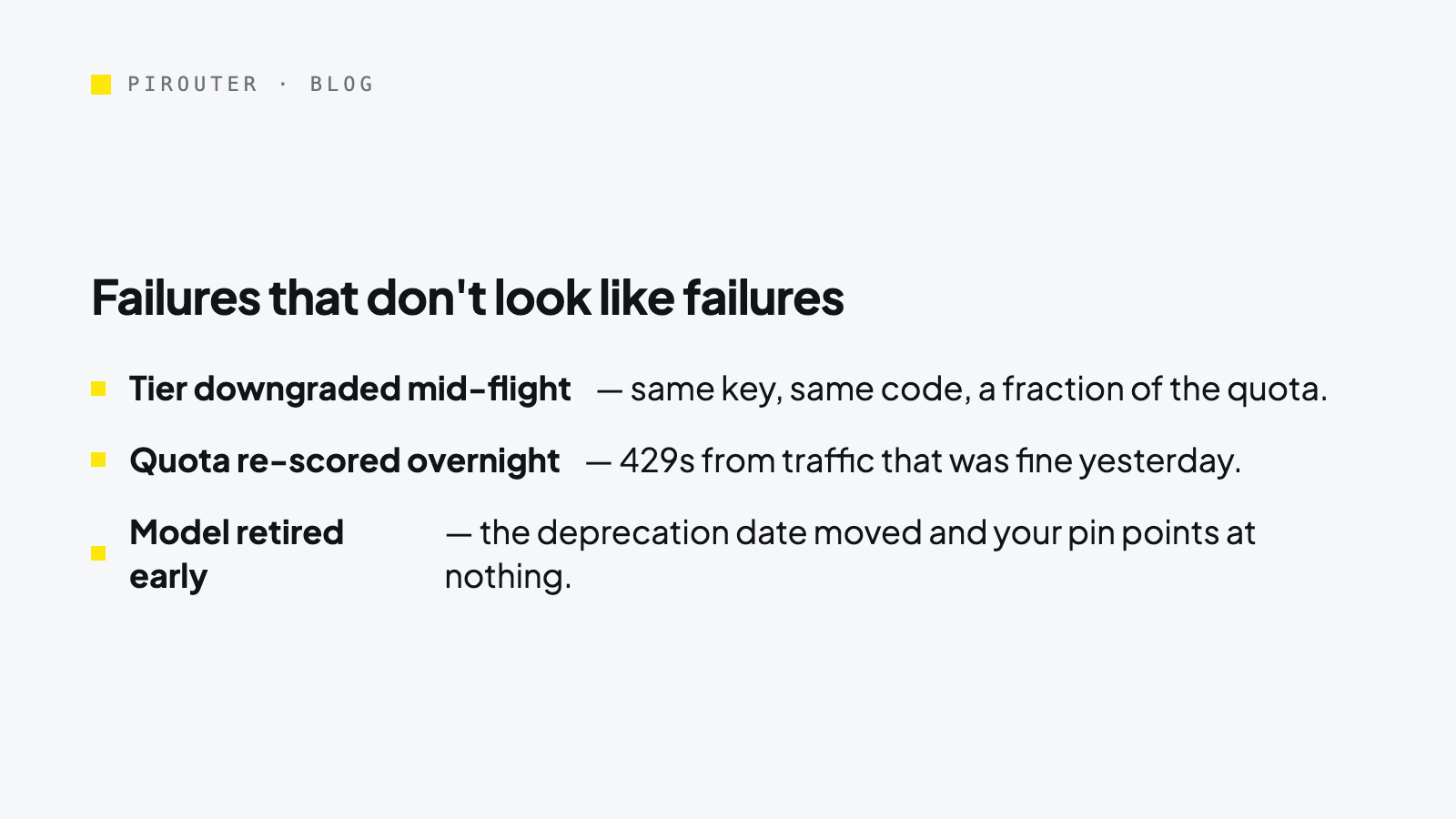 PIROUTER · BLOG

Failures that don't look like failures

Tier downgraded mid-flight — same key, same code, a fraction of the quota.

Quota re-scored overnight — 429s from traffic that was fine yesterday.

Model retired early — the deprecation date moved and your pin points at nothing.